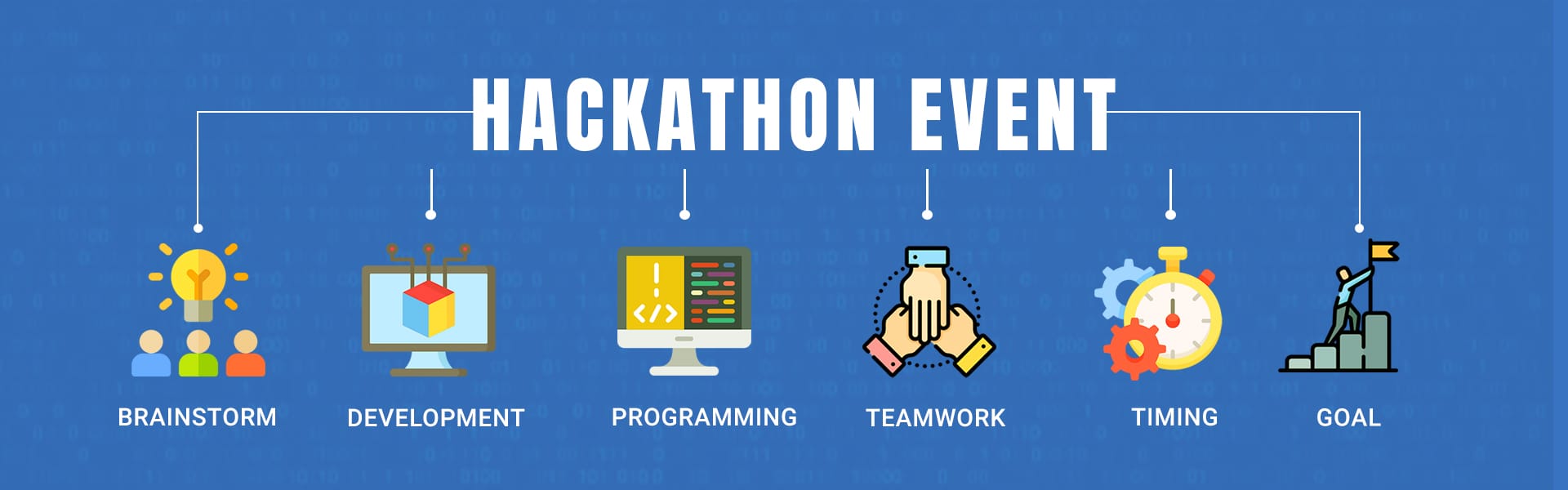 HACKATHON EVENT

BRAINSTORM

DEVELOPMENT

PROGRAMMING

TEAMWORK

TIMING

GOAL